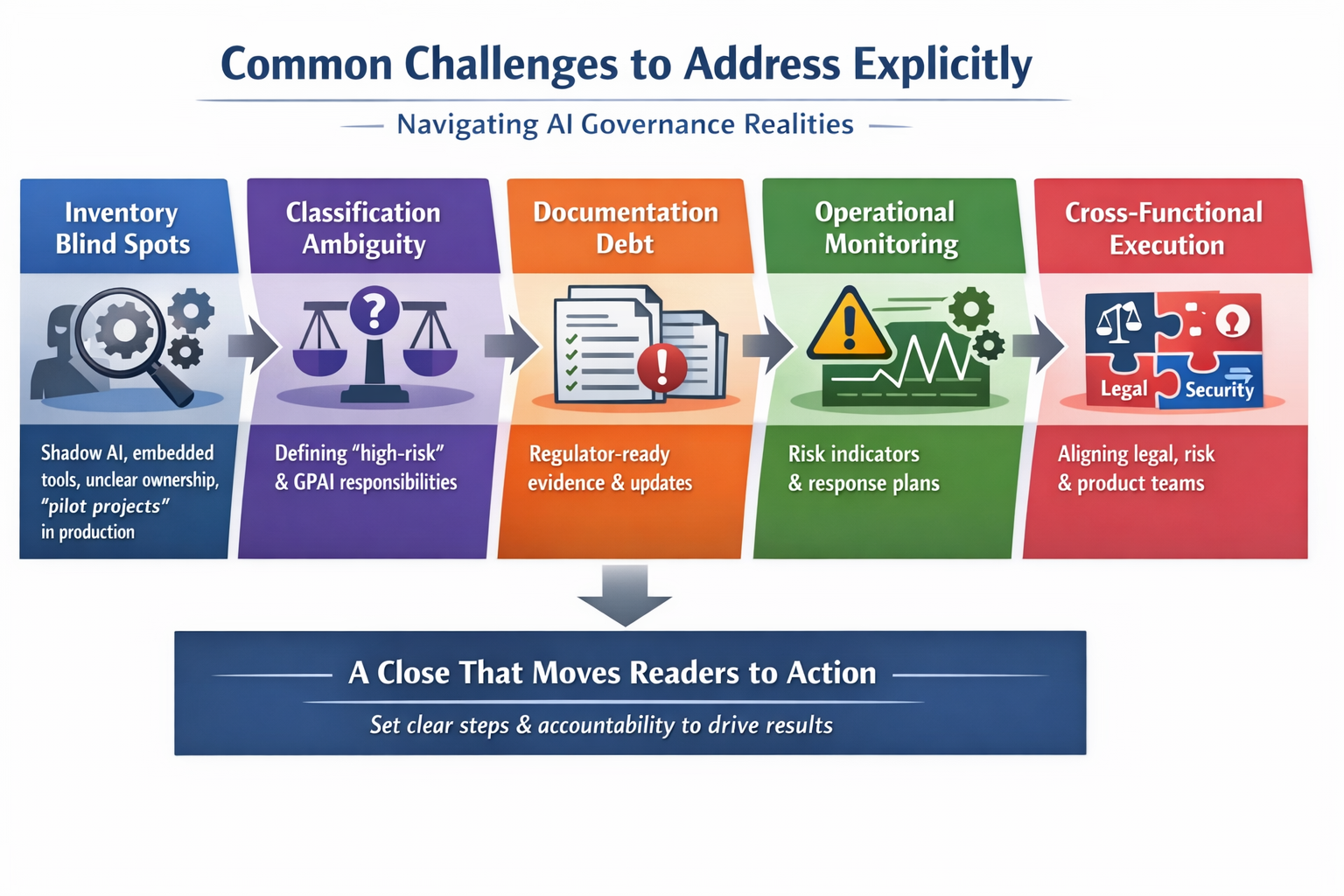 Common Challenges to Address Explicitly

Navigating AI Governance Realities

Inventory Blind Spots

Shadow AI, embedded tools, unclear ownership, "pilot projects" in production

Classification Ambiguity

Defining "high-risk" & GPAI responsibilities

Documentation Debt

Regulator-ready evidence & updates

Operational Monitoring

Risk indicators & response plans

Cross-Functional Execution

Legal

Security

Aligning legal, risk & product teams

A Close That Moves Readers to Action

Set clear steps & accountability to drive results